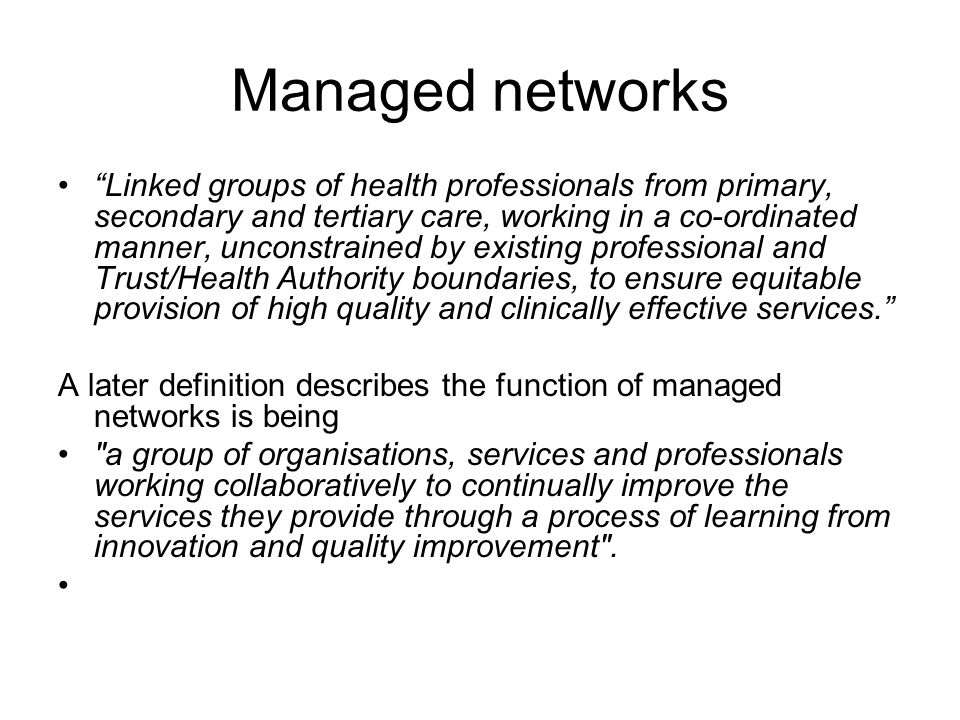 Managed networks

• “Linked groups of health professionals from primary, secondary and tertiary care, working in a co-ordinated manner, unconstrained by existing professional and Trust/Health Authority boundaries, to ensure equitable provision of high quality and clinically effective services.”

A later definition describes the function of managed networks is being

• "a group of organisations, services and professionals working collaboratively to continually improve the services they provide through a process of learning from innovation and quality improvement".

•